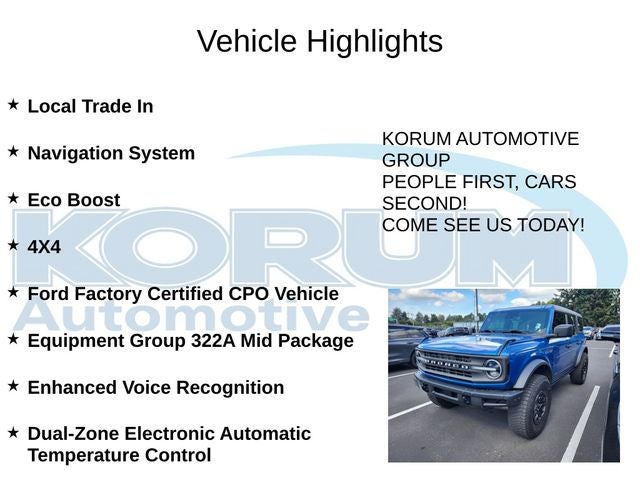 Vehicle Highlights

★ Local Trade In

★ Navigation System

★ Eco Boost

★ 4X4

★ Ford Factory Certified CPO Vehicle

★ Equipment Group 322A Mid Package

★ Enhanced Voice Recognition

★ Dual-Zone Electronic Automatic Temperature Control

KORUM AUTOMOTIVE GROUP
PEOPLE FIRST, CARS SECOND!
COME SEE US TODAY!

KORUM
Automotive

BRONCO